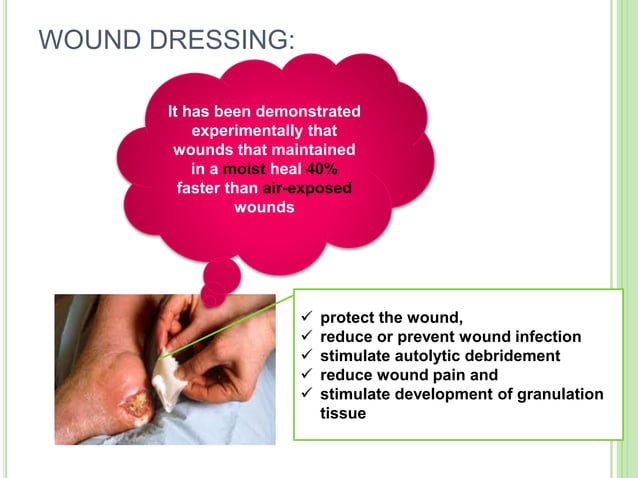 WOUND DRESSING:

It has been demonstrated experimentally that wounds that maintained in a moist heal 40% faster than air-exposed wounds

✓ protect the wound,
✓ reduce or prevent wound infection
✓ stimulate autolytic debridement
✓ reduce wound pain and
✓ stimulate development of granulation tissue